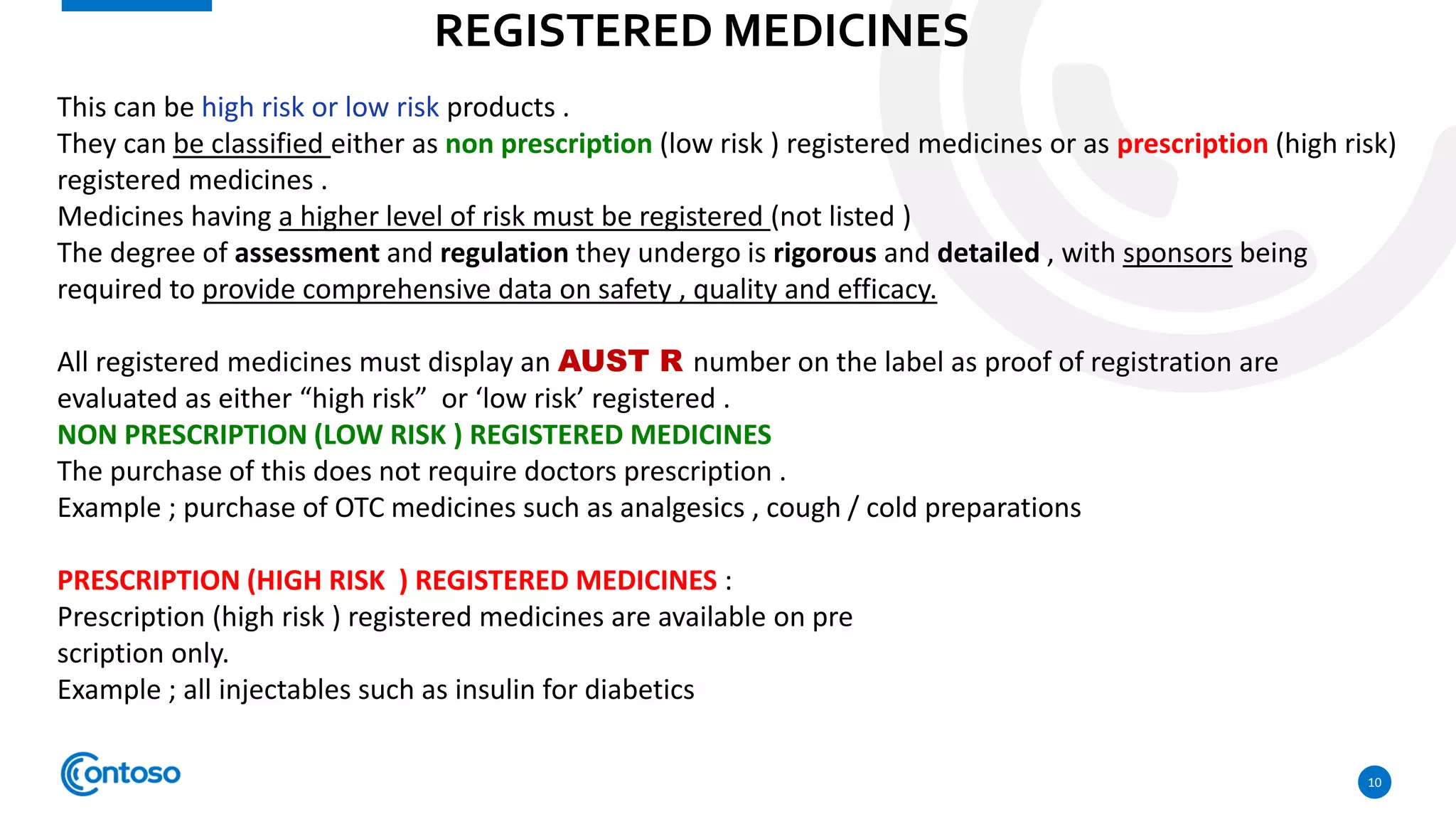 REGISTERED MEDICINES

This can be high risk or low risk products .
They can be classified either as non prescription (low risk ) registered medicines or as prescription (high risk) registered medicines .
Medicines having a higher level of risk must be registered (not listed )
The degree of assessment and regulation they undergo is rigorous and detailed , with sponsors being required to provide comprehensive data on safety , quality and efficacy.

All registered medicines must display an AUST R number on the label as proof of registration are evaluated as either “high risk” or ‘low risk’ registered .
NON PRESCRIPTION (LOW RISK ) REGISTERED MEDICINES
The purchase of this does not require doctors prescription .
Example ; purchase of OTC medicines such as analgesics , cough / cold preparations

PRESCRIPTION (HIGH RISK ) REGISTERED MEDICINES :
Prescription (high risk ) registered medicines are available on pre scription only.
Example ; all injectables such as insulin for diabetics

Contoso

10